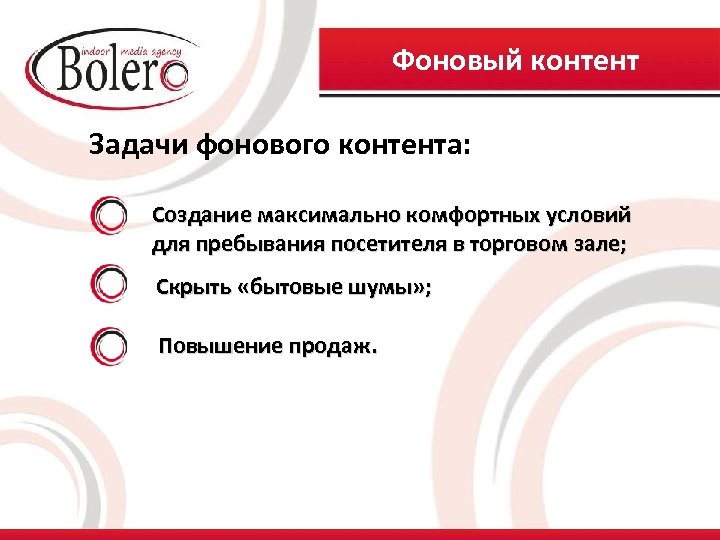 indoor media agency
Bolero

Фоновый контент

Задачи фонового контента:

Создание максимально комфортных условий для пребывания посетителя в торговом зале;

Скрыть «бытовые шумы»;

Повышение продаж.